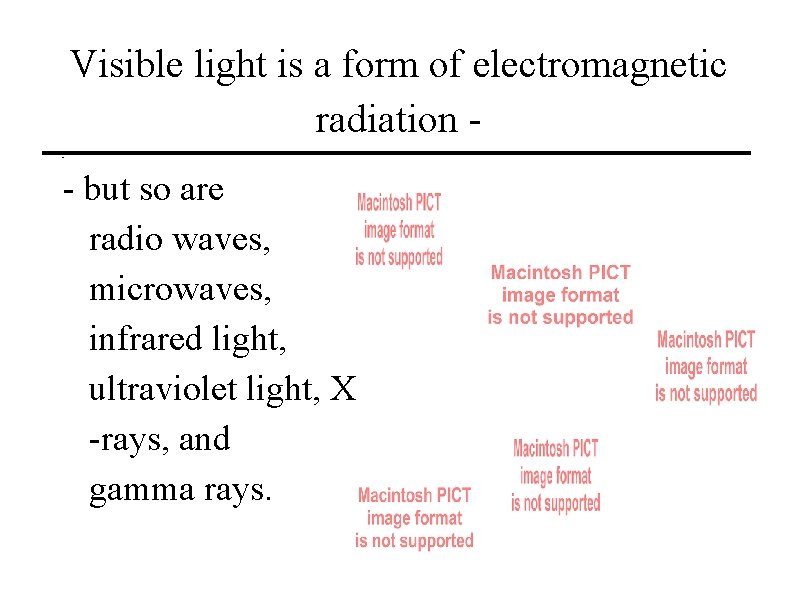 Visible light is a form of electromagnetic radiation -

- but so are
radio waves,
microwaves,
infrared light,
ultraviolet light, X
-rays, and
gamma rays.

Macintosh PICT
image format
is not supported

Macintosh PICT
image format
is not supported

Macintosh PICT
image format
is not supported

Macintosh PICT
image format
is not supported

Macintosh PICT
image format
is not supported